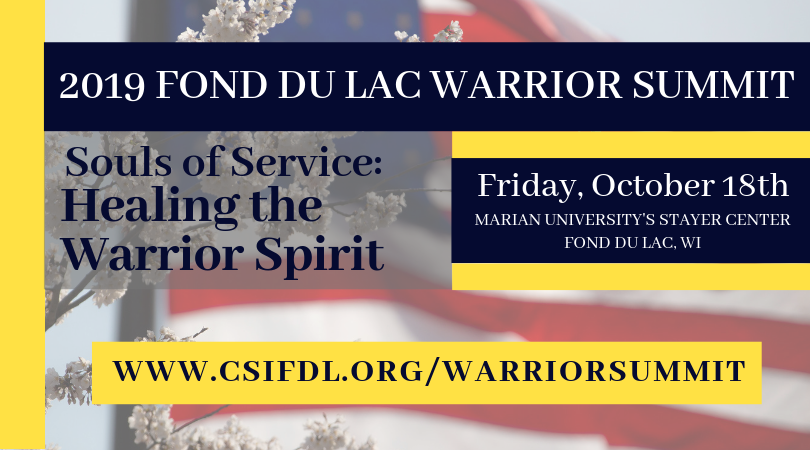 2019 FOND DU LAC WARRIOR SUMMIT

Souls of Service:
Healing the Warrior Spirit

Friday, October 18th
MARIAN UNIVERSITY'S STAYER CENTER
FOND DU LAC, WI

WWW.CSIFDL.ORG/WARRIORSUMMIT